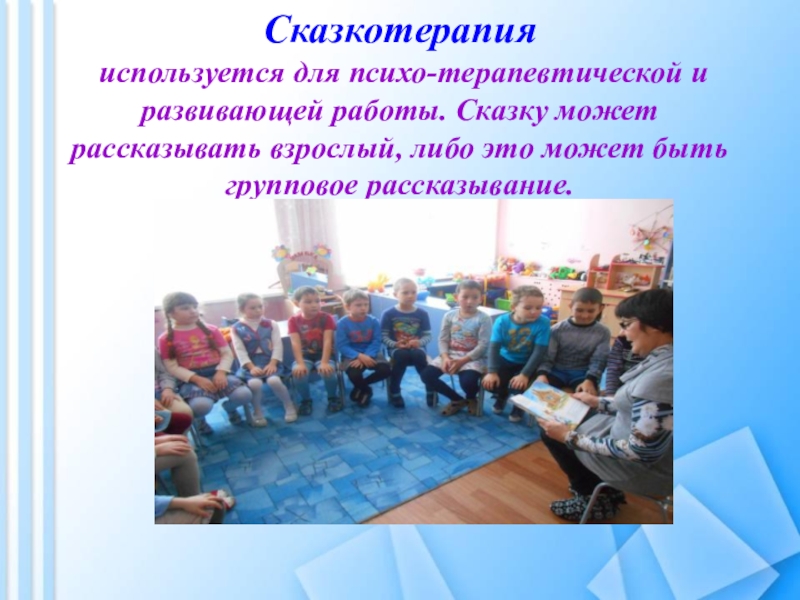 Сказкотерапия

используется для психо-терапевтической и развивающей работы. Сказку может рассказывать взрослый, либо это может быть групповое рассказывание.